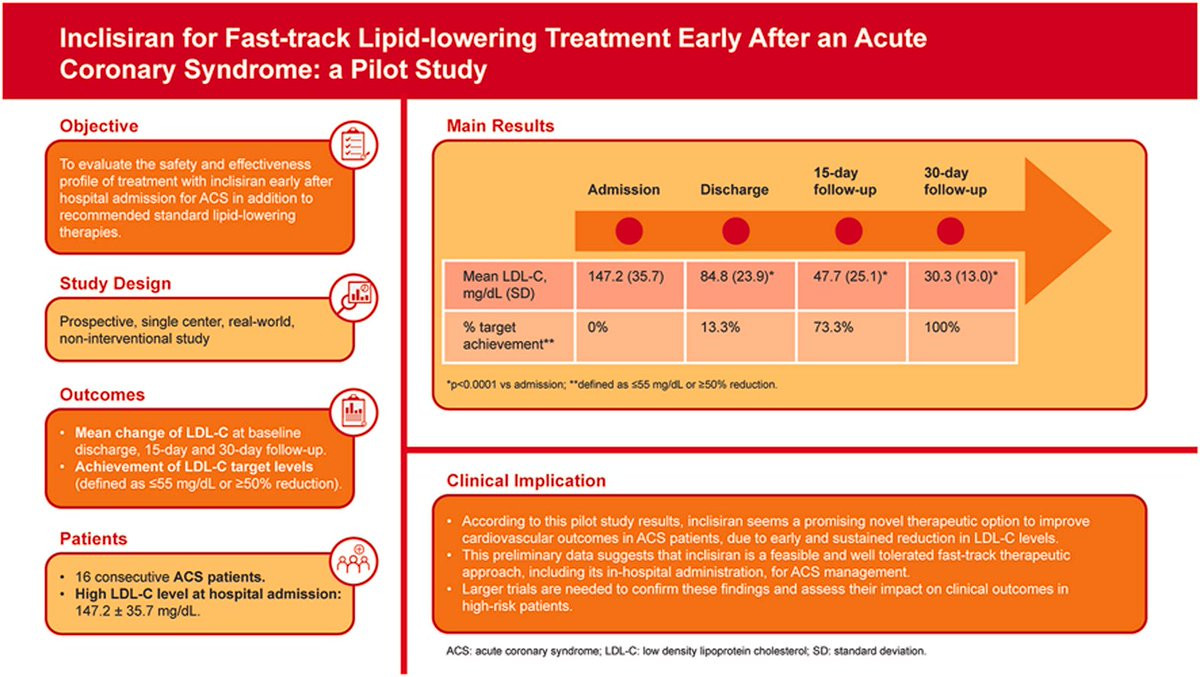 Inclisiran for Fast-track Lipid-lowering Treatment Early After an Acute Coronary Syndrome: a Pilot Study

Objective

To evaluate the safety and effectiveness profile of treatment with inclisiran early after hospital admission for ACS in addition to recommended standard lipid-lowering therapies.

Study Design

Prospective, single center, real-world, non-interventional study

Outcomes

• Mean change of LDL-C at baseline discharge, 15-day and 30-day follow-up.
• Achievement of LDL-C target levels (defined as ≤55 mg/dL or ≥50% reduction).

Patients

• 16 consecutive ACS patients.
• High LDL-C level at hospital admission: 147.2 ± 35.7 mg/dL.

Main Results

| | Admission | Discharge | 15-day follow-up | 30-day follow-up |
|---|---|---|---|---|
| Mean LDL-C, mg/dL (SD) | 147.2 (35.7) | 84.8 (23.9)* | 47.7 (25.1)* | 30.3 (13.0)* |
| % target achievement** | 0% | 13.3% | 73.3% | 100% |

*p<0.0001 vs admission; **defined as ≤55 mg/dL or ≥50% reduction.

Clinical Implication

• According to this pilot study results, inclisiran seems a promising novel therapeutic option to improve cardiovascular outcomes in ACS patients, due to early and sustained reduction in LDL-C levels.
• This preliminary data suggests that inclisiran is a feasible and well tolerated fast-track therapeutic approach, including its in-hospital administration, for ACS management.
• Larger trials are needed to confirm these findings and assess their impact on clinical outcomes in high-risk patients.

ACS: acute coronary syndrome; LDL-C: low density lipoprotein cholesterol; SD: standard deviation.